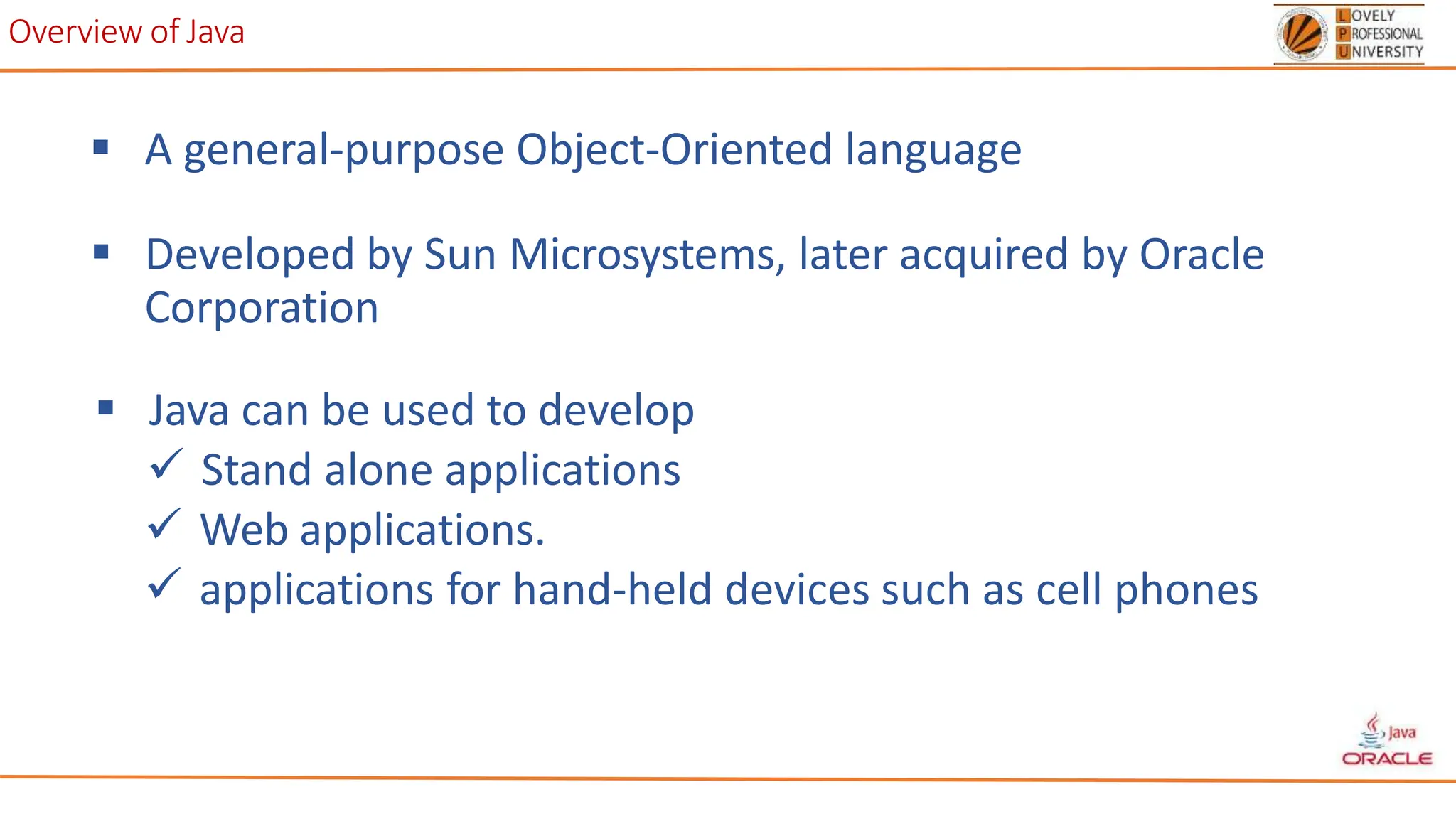 Overview of Java

LOVELY PROFESSIONAL UNIVERSITY

▪ A general-purpose Object-Oriented language

▪ Developed by Sun Microsystems, later acquired by Oracle Corporation

▪ Java can be used to develop
✓ Stand alone applications
✓ Web applications.
✓ applications for hand-held devices such as cell phones

Java
ORACLE